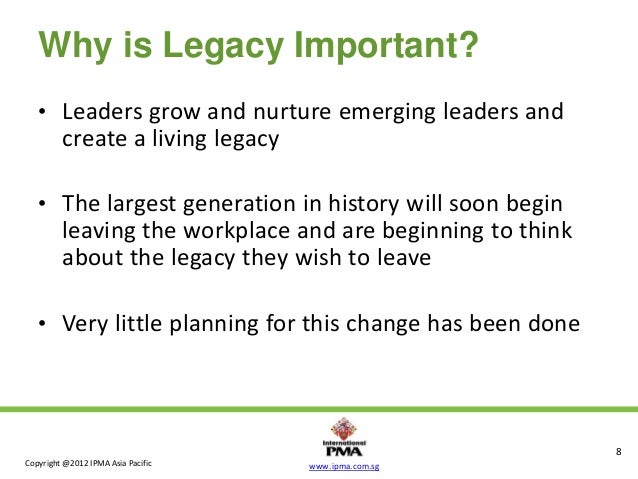 Why is Legacy Important?

• Leaders grow and nurture emerging leaders and create a living legacy

• The largest generation in history will soon begin leaving the workplace and are beginning to think about the legacy they wish to leave

• Very little planning for this change has been done

Copyright @2012 IPMA Asia Pacific

International PMA

www.ipma.com.sg

8